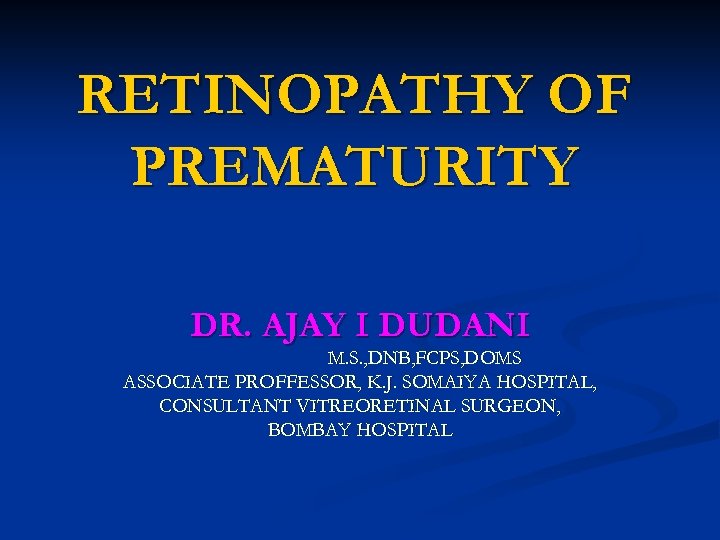 RETINOPATHY OF PREMATURITY

DR. AJAY I DUDANI

M.S.,DNB,FCPS,DOMS
ASSOCIATE PROFFESSOR, K.J. SOMAIYA HOSPITAL,
CONSULTANT VITREORETINAL SURGEON,
BOMBAY HOSPITAL